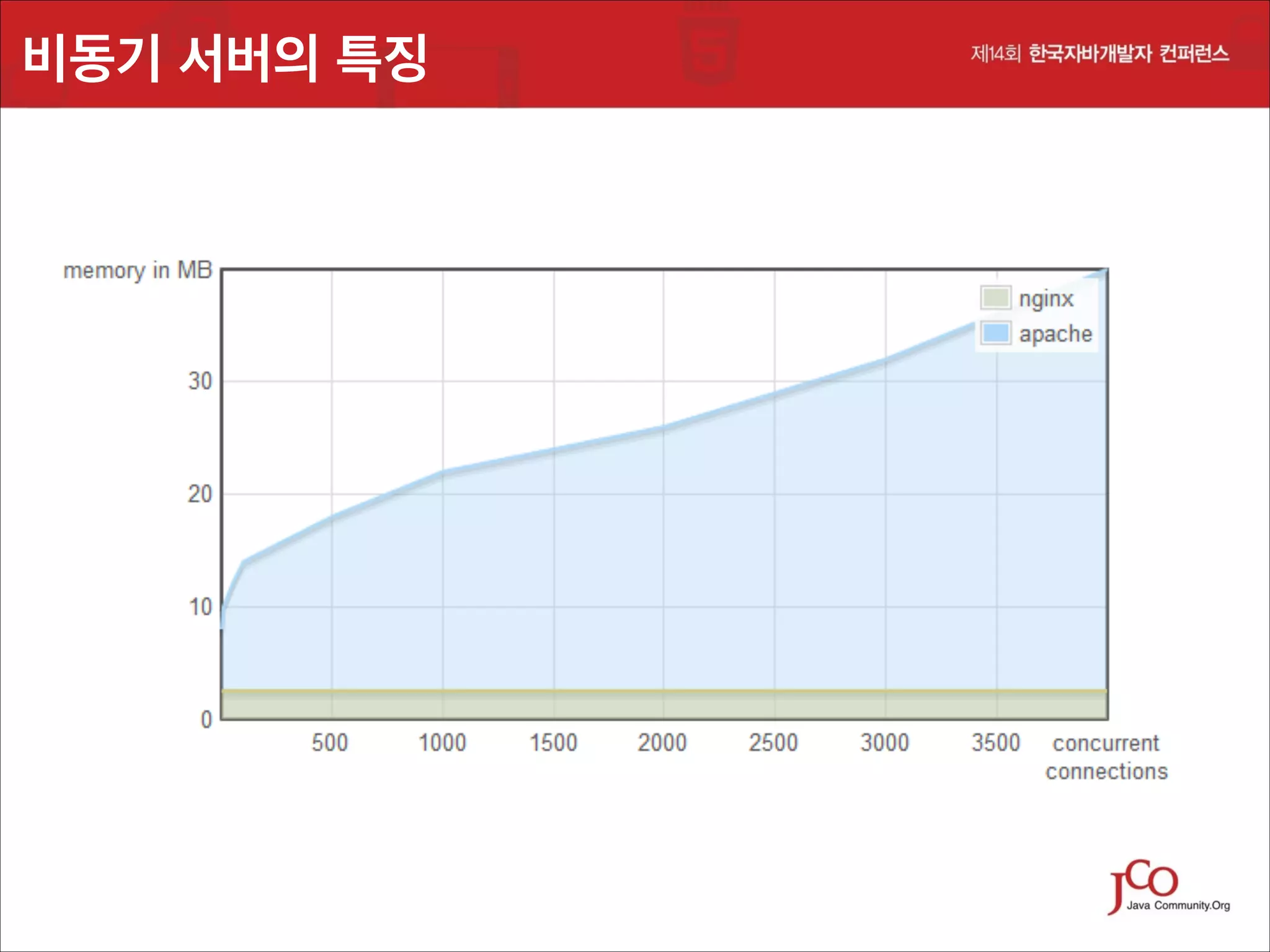 비동기 서버의 특징

제14회 한국자바개발자 컨퍼런스

memory in MB

nginx
apache

30
20
10
0

500 1000 1500 2000 2500 3000 3500 concurrent connections

JCO
Java Community.Org